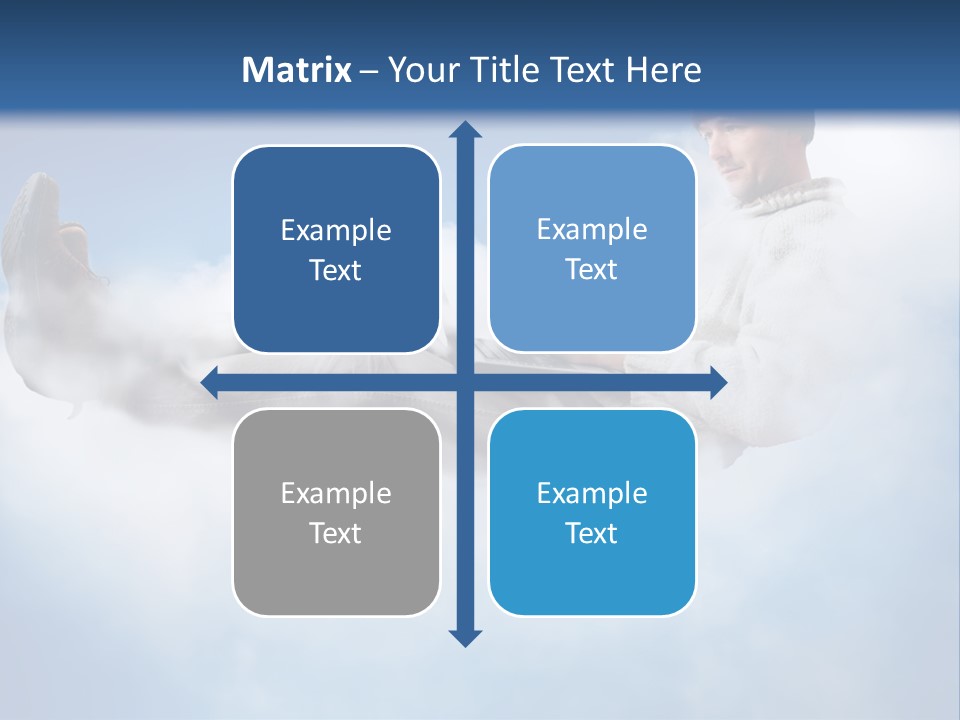 Matrix – Your Title Text Here

Example Text

Example Text

Example Text

Example Text